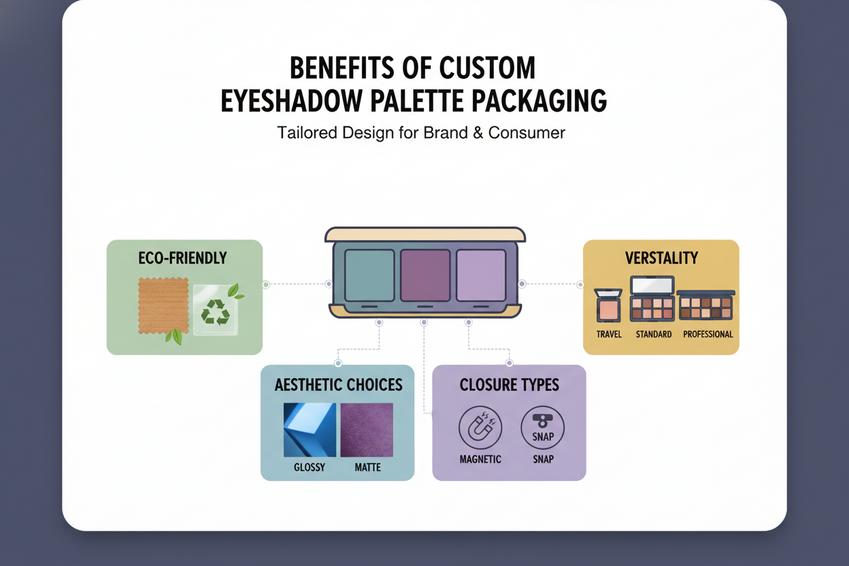 BENEFITS OF CUSTOM EYESHADOW PALETTE PACKAGING

Tailored Design for Brand & Consumer

ECO-FRIENDLY

VERSTALITY

TRAVEL STANDARD PROFESSIONAL

AESTHETIC CHOICES

GLOSSY MATTE

CLOSURE TYPES

SNAP

MAGNETIC SNAP